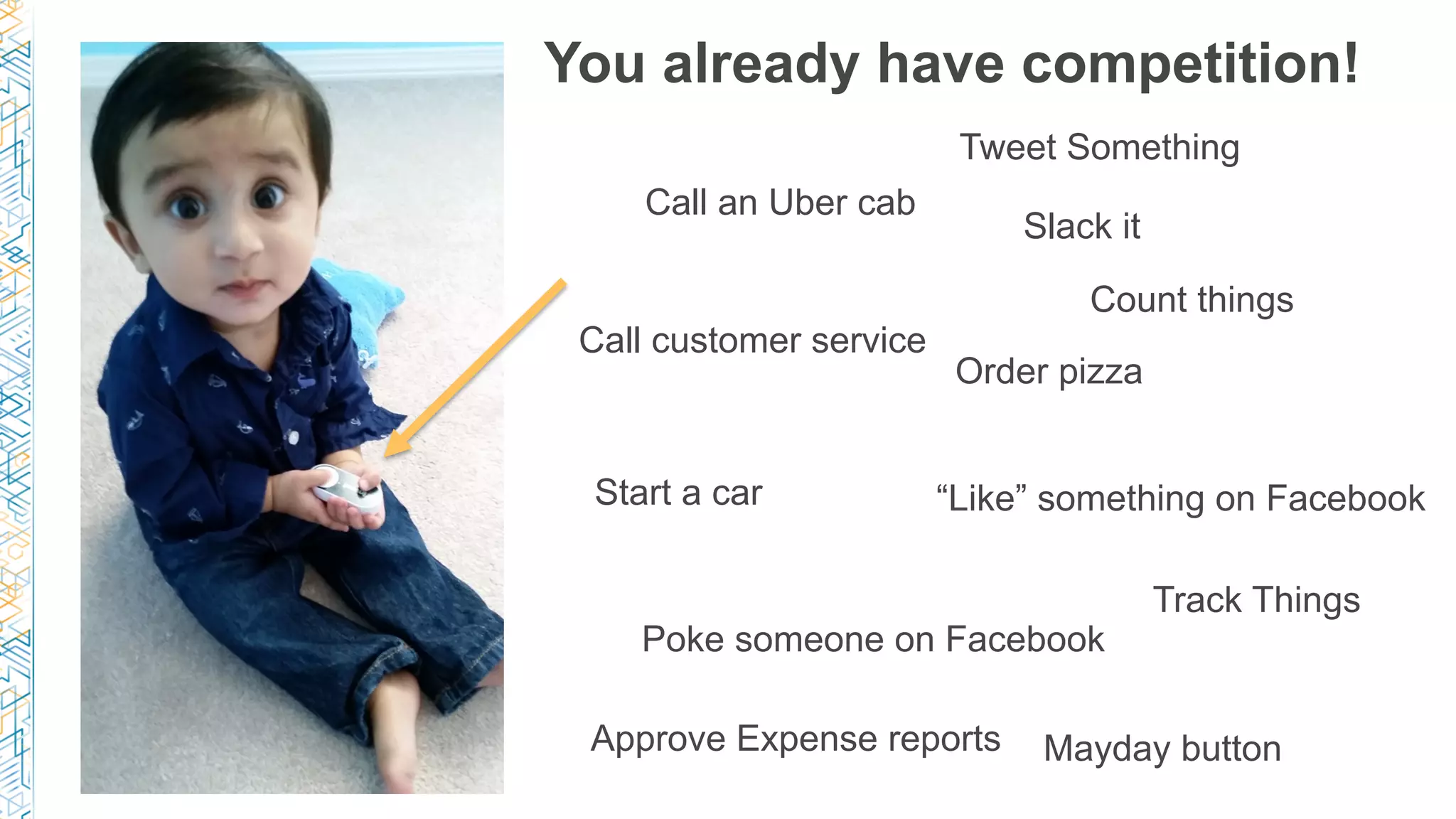 You already have competition!

Tweet Something

Call an Uber cab

Slack it

Count things

Call customer service

Order pizza

Start a car

“Like” something on Facebook

Track Things

Poke someone on Facebook

Approve Expense reports

Mayday button